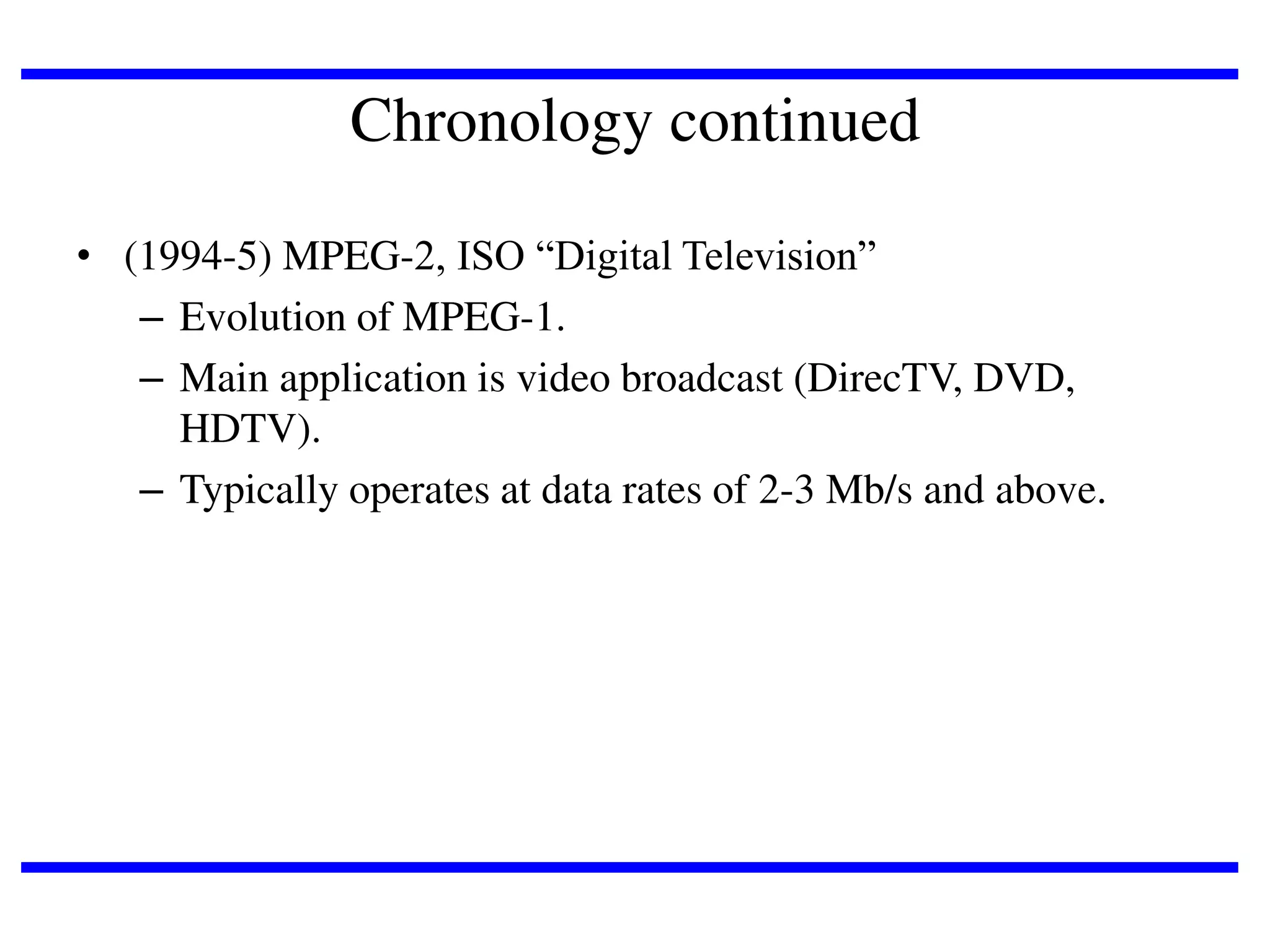 Chronology continued

• (1994-5) MPEG-2, ISO “Digital Television”
– Evolution of MPEG-1.
– Main application is video broadcast (DirecTV, DVD, HDTV).
– Typically operates at data rates of 2-3 Mb/s and above.